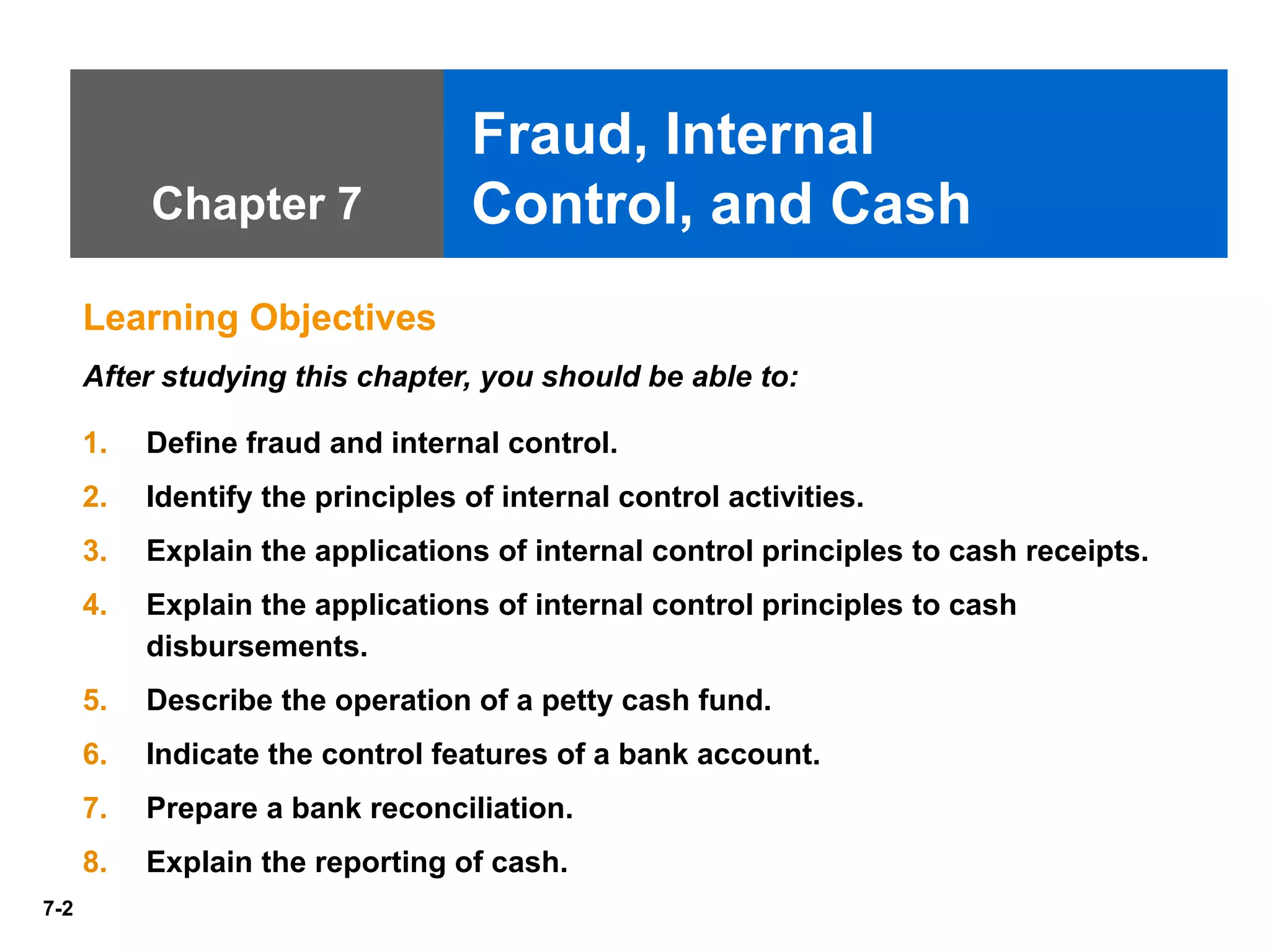 Chapter 7

Fraud, Internal Control, and Cash

Learning Objectives

After studying this chapter, you should be able to:

1. Define fraud and internal control.
2. Identify the principles of internal control activities.
3. Explain the applications of internal control principles to cash receipts.
4. Explain the applications of internal control principles to cash disbursements.
5. Describe the operation of a petty cash fund.
6. Indicate the control features of a bank account.
7. Prepare a bank reconciliation.
8. Explain the reporting of cash.

7-2